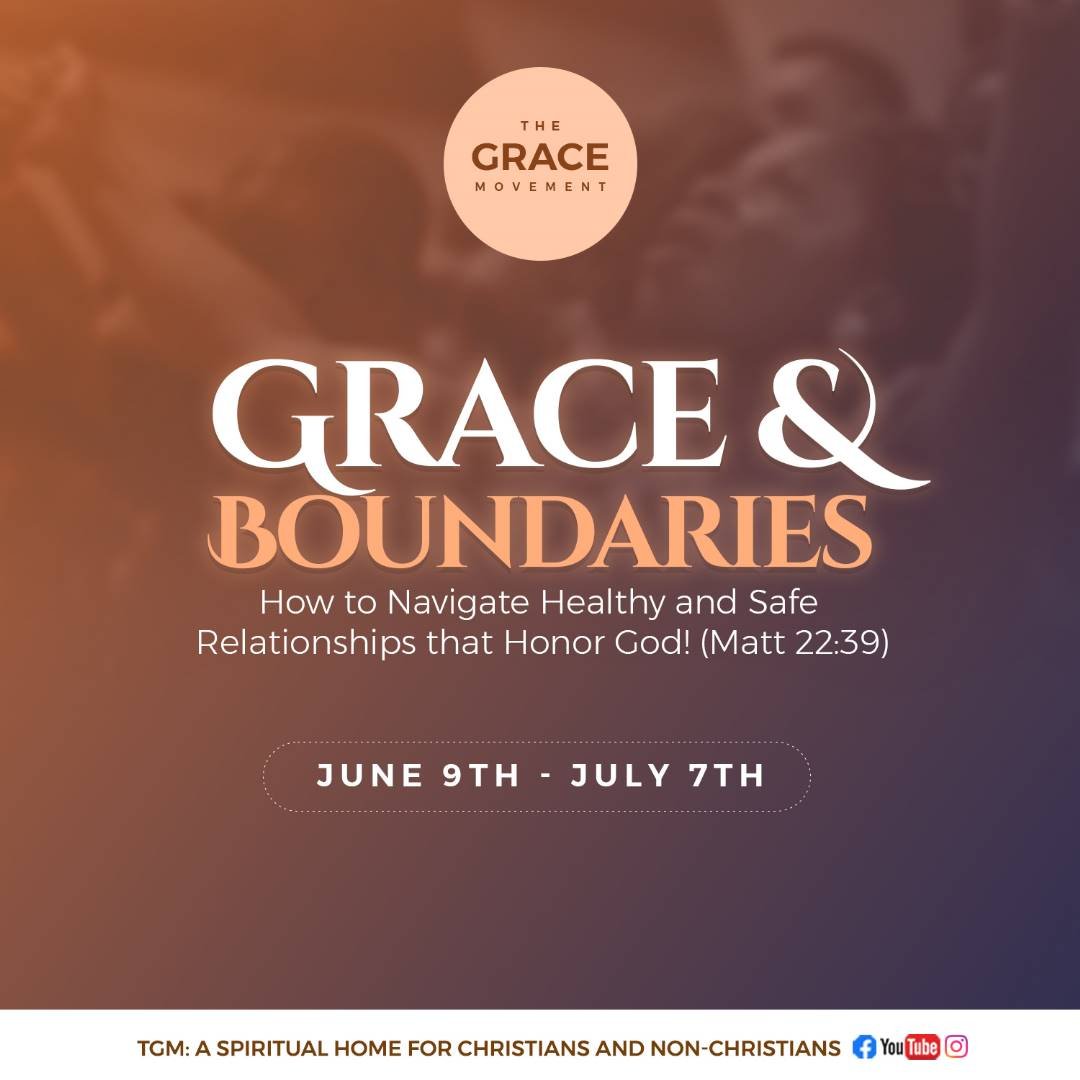 THE
GRACE
MOVEMENT

GRACE &
BOUNDARIES

How to Navigate Healthy and Safe Relationships that Honor God! (Matt 22:39)

JUNE 9TH - JULY 7TH

TGM: A SPIRITUAL HOME FOR CHRISTIANS AND NON-CHRISTIANS YouTube